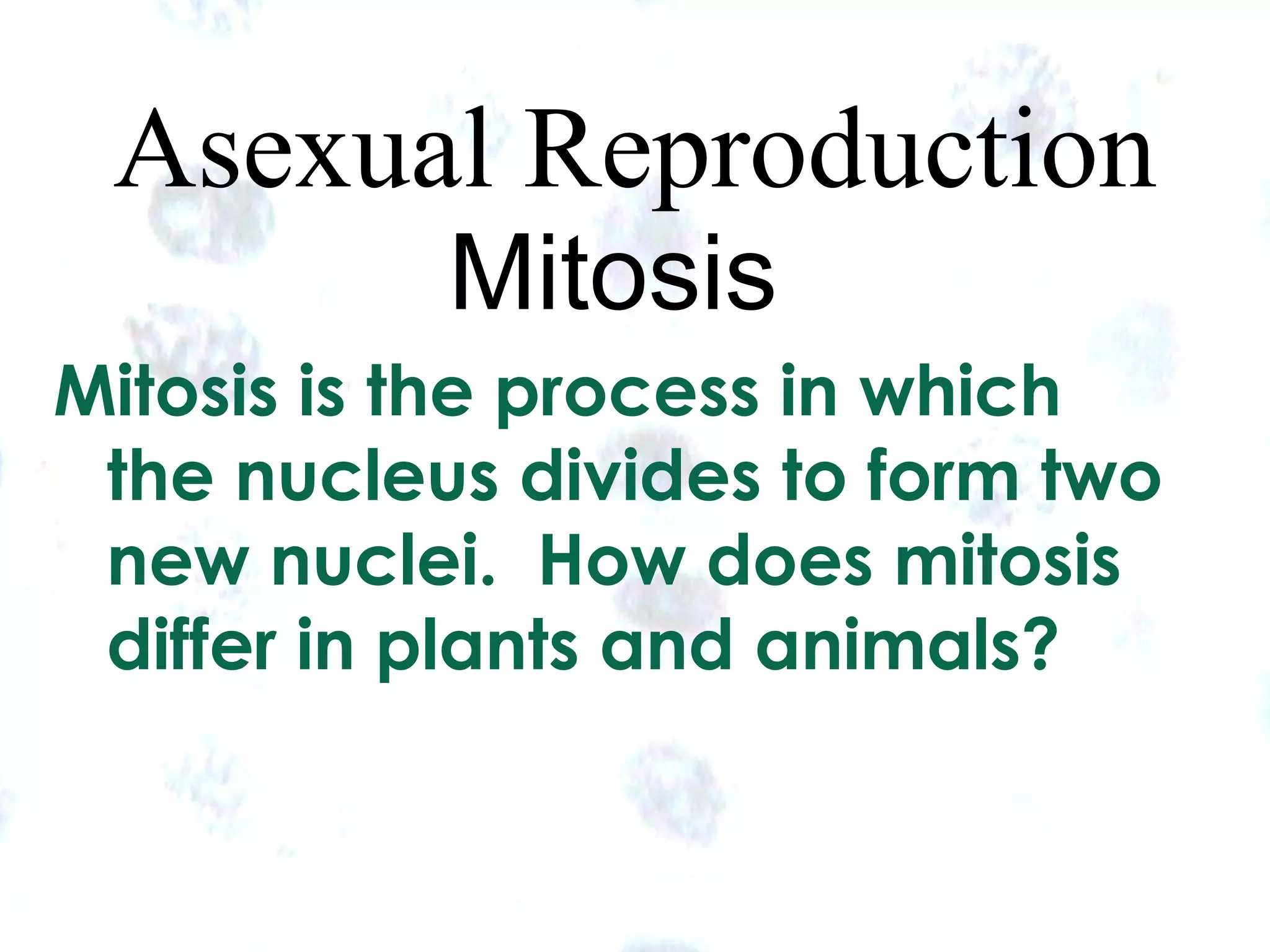 Asexual Reproduction
Mitosis

Mitosis is the process in which the nucleus divides to form two new nuclei.  How does mitosis differ in plants and animals?